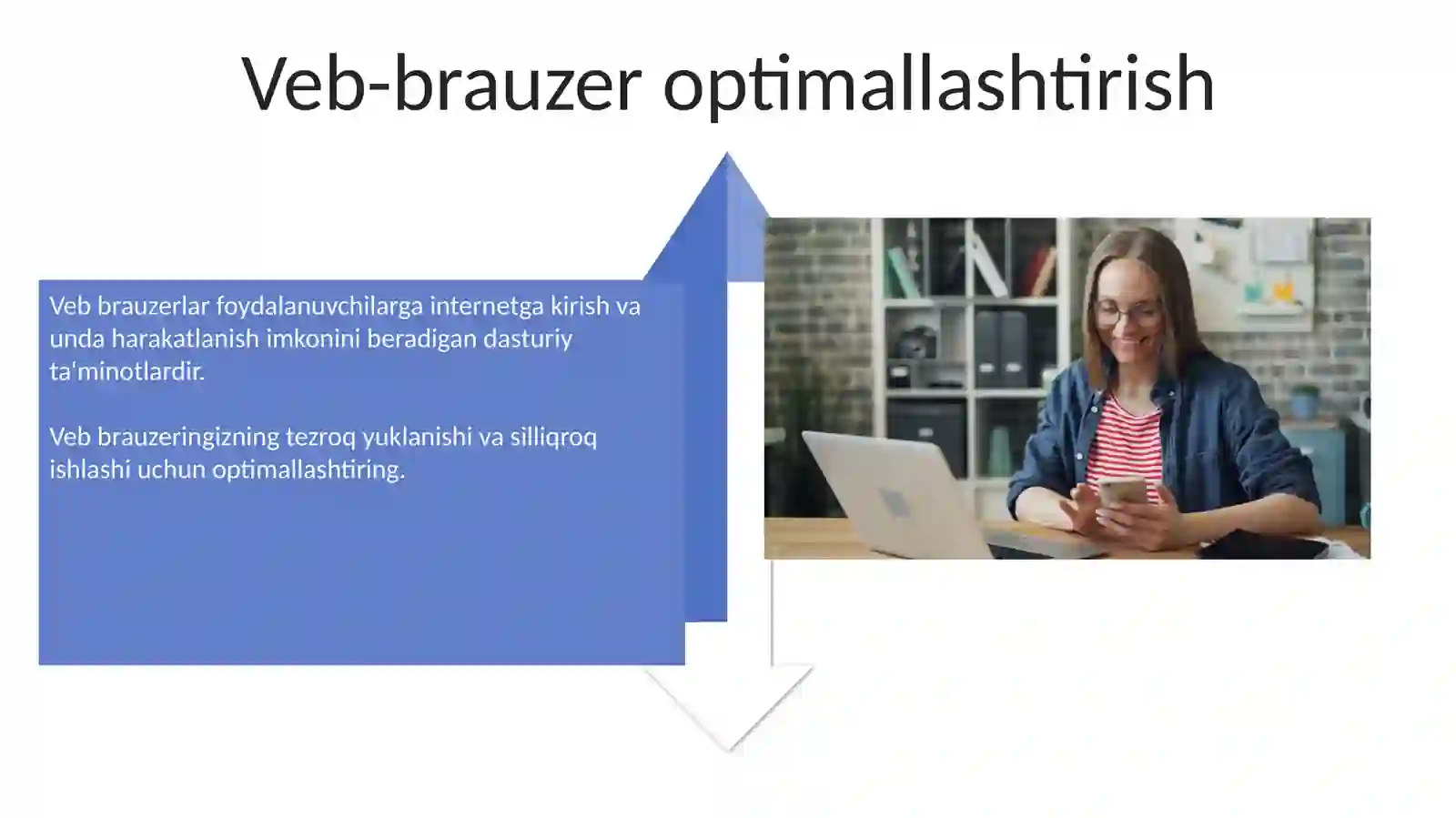 Veb-brauzer optimallashtirish

Veb brauzerlar foydalanuvchilarga internetga kirish va unda harakatlanish imkonini beradigan dasturiy ta'minotlardir.

Veb brauzeringizning tezroq yuklanishi va silliqroq ishlashi uchun optimallashtiring.